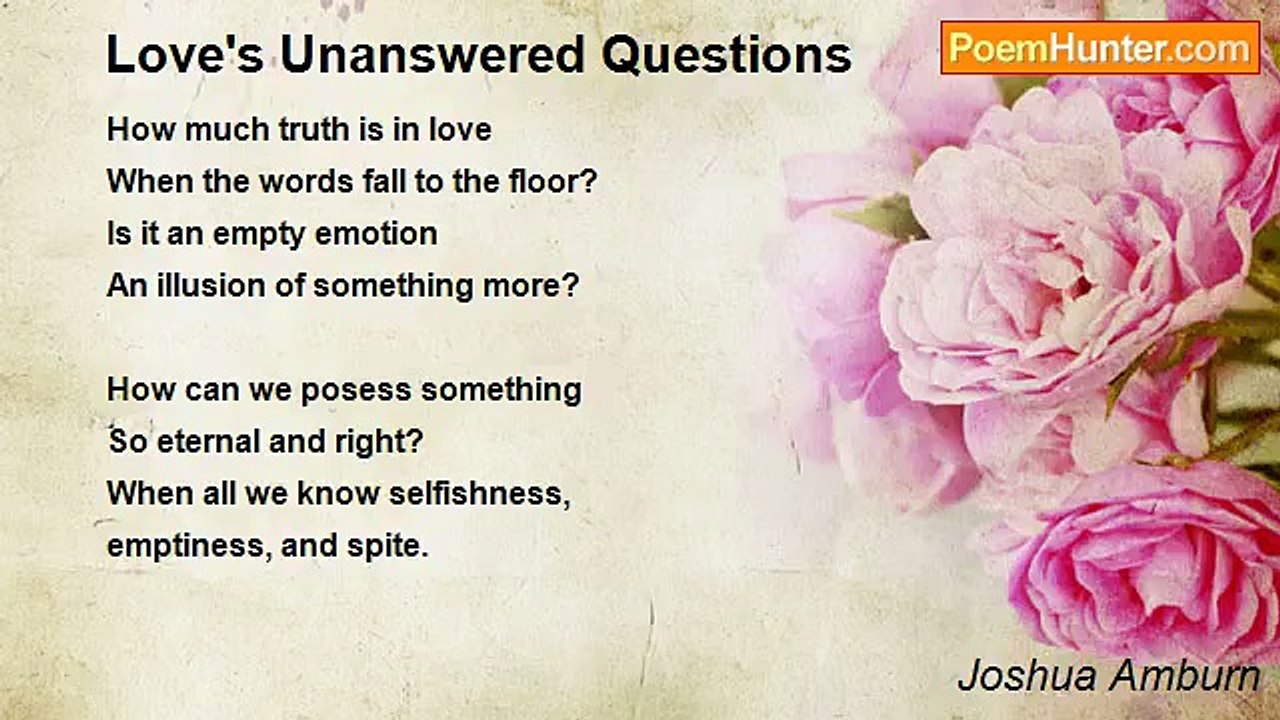 Love's Unanswered Questions

PoemHunter.com

How much truth is in love
When the words fall to the floor?
Is it an empty emotion
An illusion of something more?

How can we posess something
So eternal and right?
When all we know selfishness,
emptiness, and spite.

Joshua Amburn